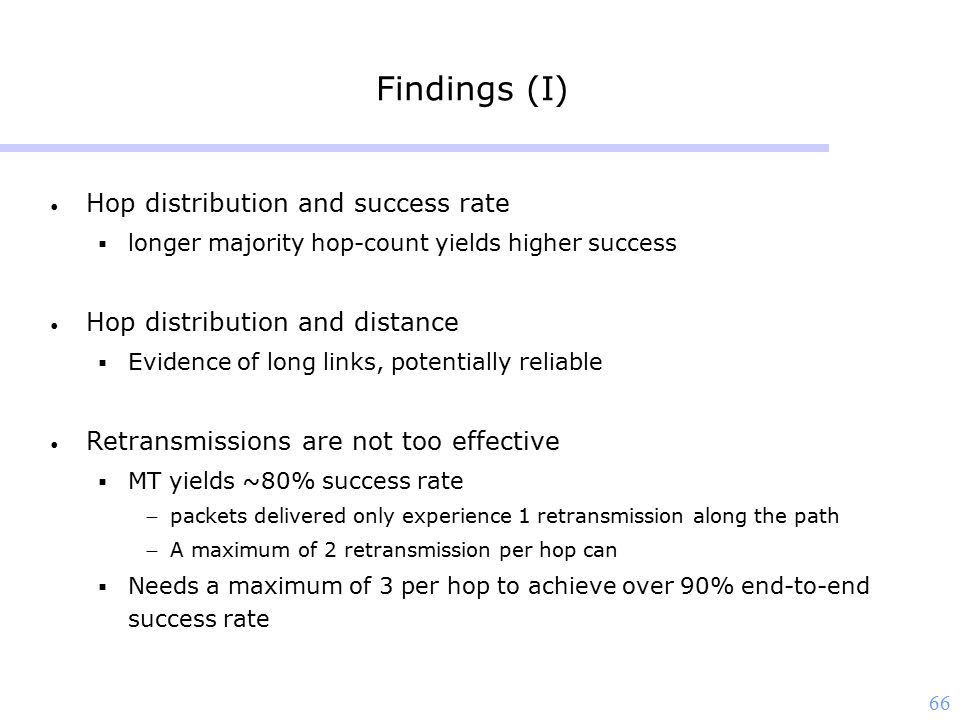 Findings (I)

• Hop distribution and success rate
  ▪ longer majority hop-count yields higher success

• Hop distribution and distance
  ▪ Evidence of long links, potentially reliable

• Retransmissions are not too effective
  ▪ MT yields ~80% success rate
    – packets delivered only experience 1 retransmission along the path
    – A maximum of 2 retransmission per hop can
  ▪ Needs a maximum of 3 per hop to achieve over 90% end-to-end success rate

66